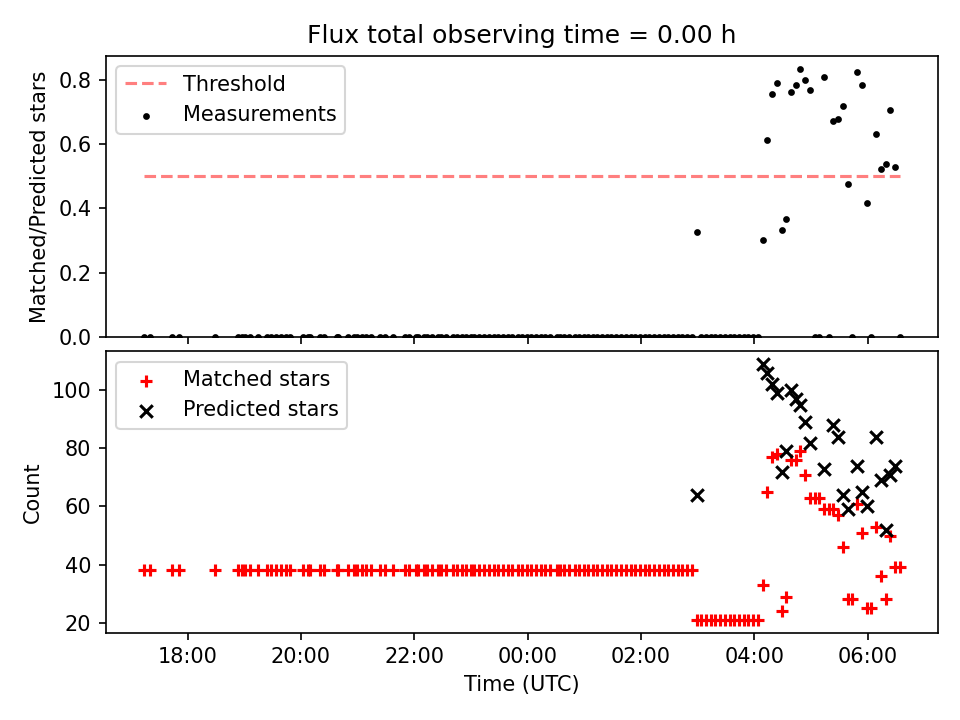 Flux total observing time = 0.00 h

Threshold
Measurements

Matched/Predicted stars

0.8
0.6
0.4
0.2
0.0

Matched stars
Predicted stars

Count

100
80
60
40
20

18:00
20:00
22:00
00:00
02:00
04:00
06:00

Time (UTC)